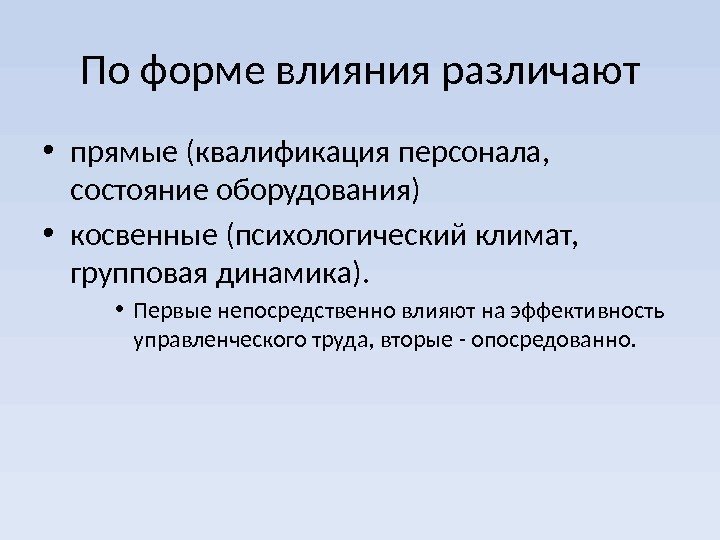 По форме влияния различают

• прямые (квалификация персонала, состояние оборудования)
• косвенные (психологический климат, групповая динамика).
  • Первые непосредственно влияют на эффективность управленческого труда, вторые - опосредованно.